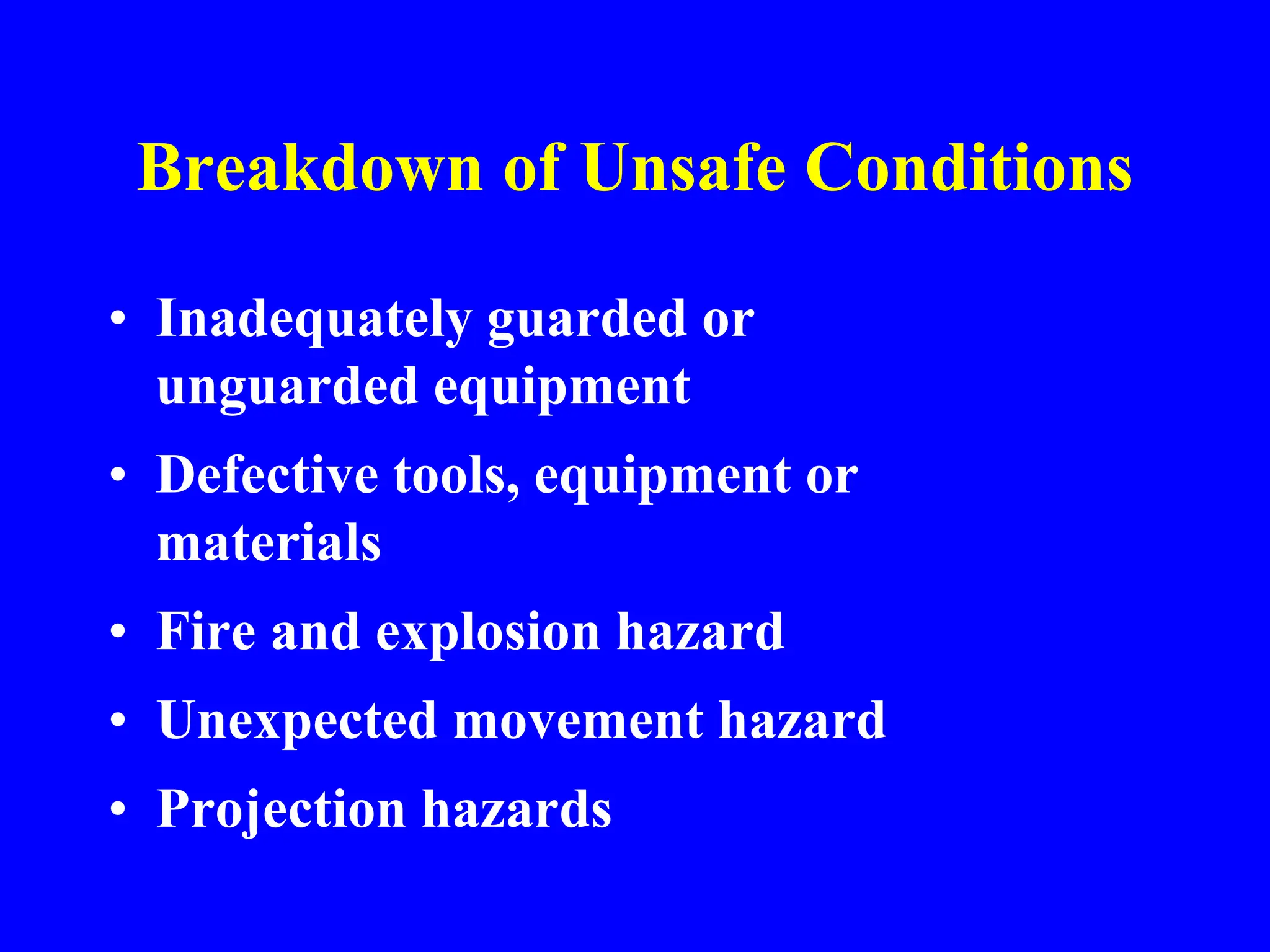 Breakdown of Unsafe Conditions

• Inadequately guarded or unguarded equipment
• Defective tools, equipment or materials
• Fire and explosion hazard
• Unexpected movement hazard
• Projection hazards